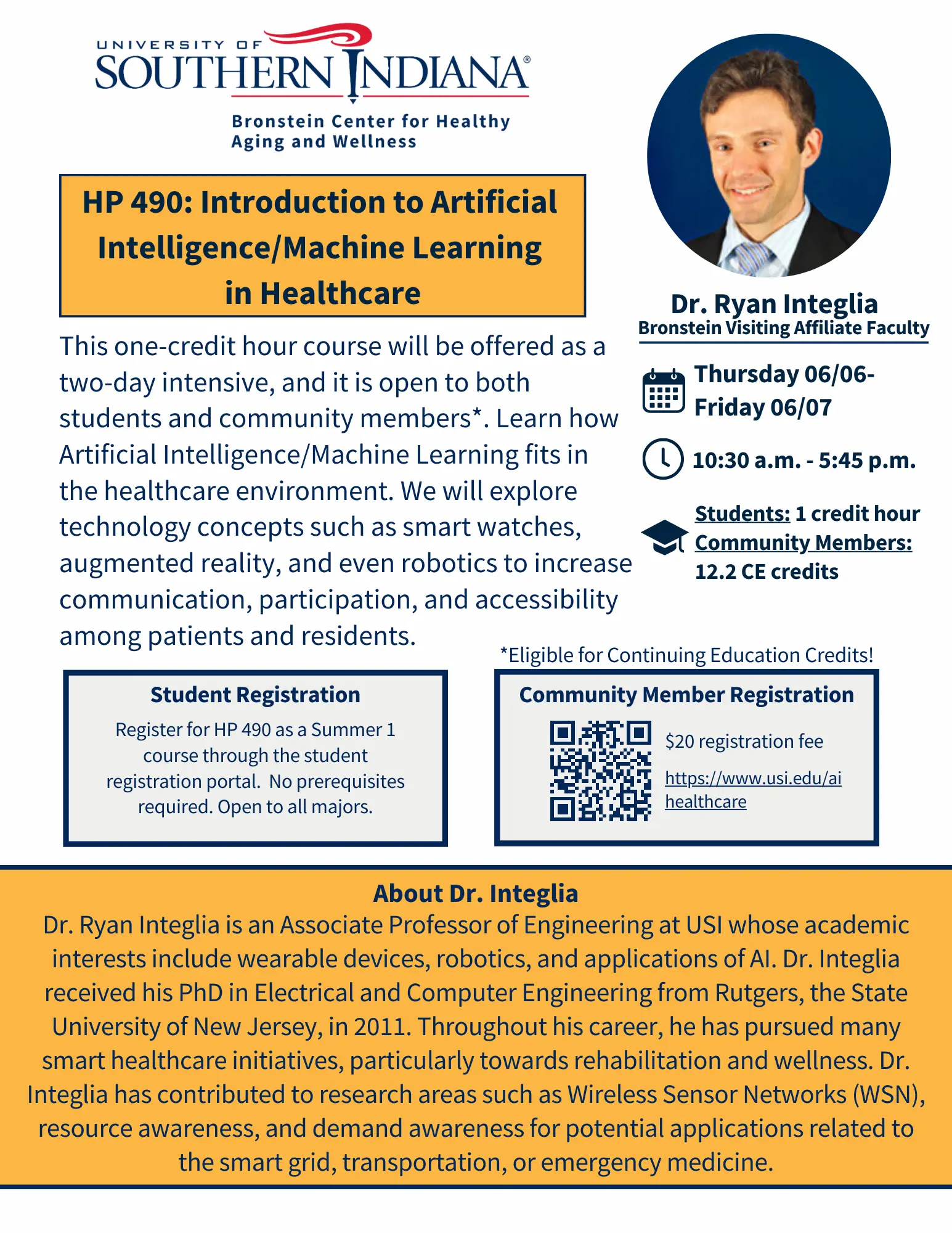 UNIVERSITY OF
SOUTHERN INDIANA®

Bronstein Center for Healthy Aging and Wellness

HP 490: Introduction to Artificial Intelligence/Machine Learning in Healthcare

This one-credit hour course will be offered as a two-day intensive, and it is open to both students and community members*. Learn how Artificial Intelligence/Machine Learning fits in the healthcare environment. We will explore technology concepts such as smart watches, augmented reality, and even robotics to increase communication, participation, and accessibility among patients and residents.

Dr. Ryan Integlia
Bronstein Visiting Affiliate Faculty

Thursday 06/06-
Friday 06/07

10:30 a.m. - 5:45 p.m.

Students: 1 credit hour
Community Members:
12.2 CE credits

*Eligible for Continuing Education Credits!

Student Registration
Register for HP 490 as a Summer 1 course through the student registration portal. No prerequisites required. Open to all majors.

Community Member Registration
$20 registration fee
https://www.usi.edu/aihealthcare

About Dr. Integlia
Dr. Ryan Integlia is an Associate Professor of Engineering at USI whose academic interests include wearable devices, robotics, and applications of AI. Dr. Integlia received his PhD in Electrical and Computer Engineering from Rutgers, the State University of New Jersey, in 2011. Throughout his career, he has pursued many smart healthcare initiatives, particularly towards rehabilitation and wellness. Dr. Integlia has contributed to research areas such as Wireless Sensor Networks (WSN), resource awareness, and demand awareness for potential applications related to the smart grid, transportation, or emergency medicine.